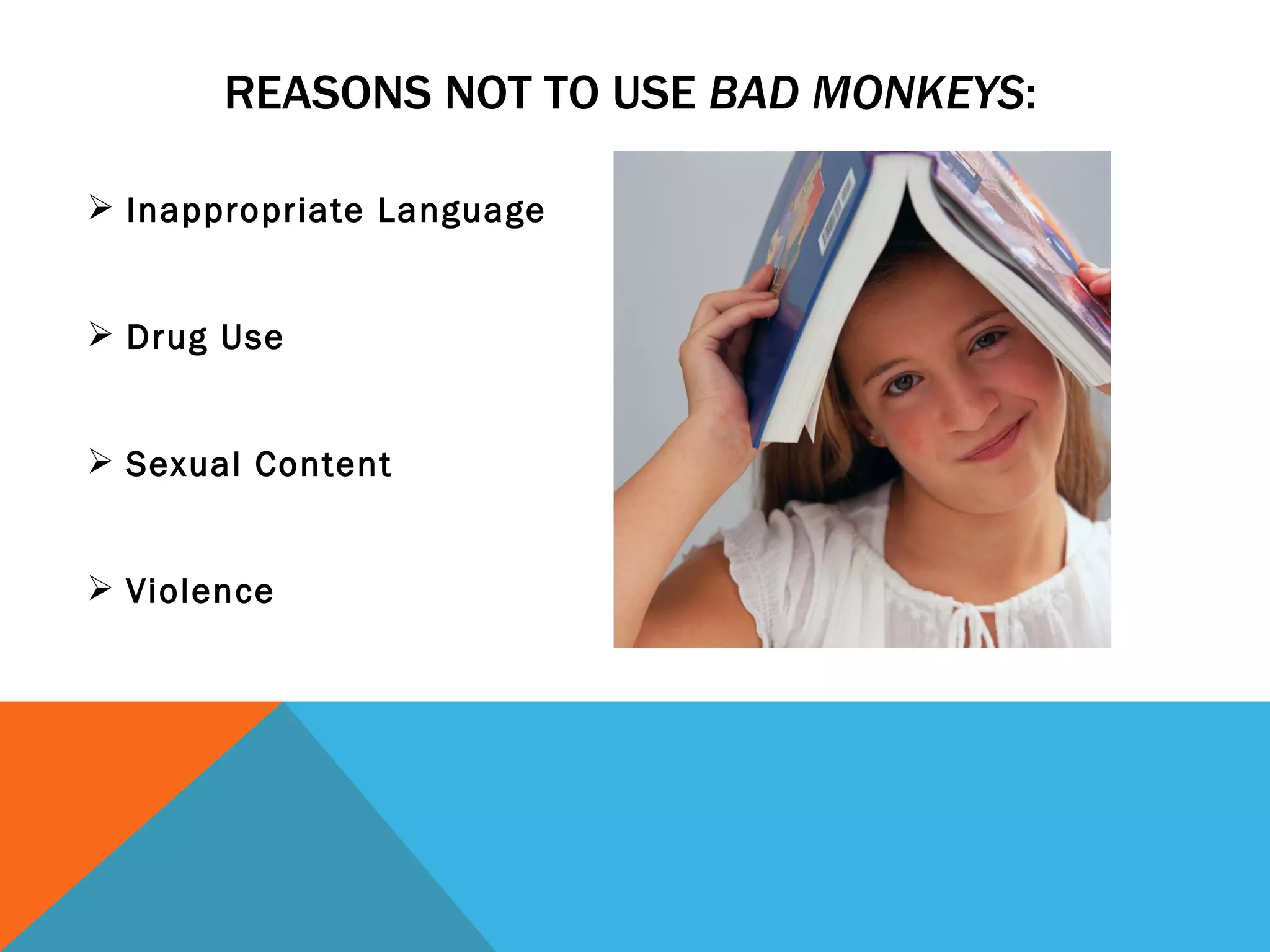 REASONS NOT TO USE BAD MONKEYS:

➢ Inappropriate Language

➢ Drug Use

➢ Sexual Content

➢ Violence